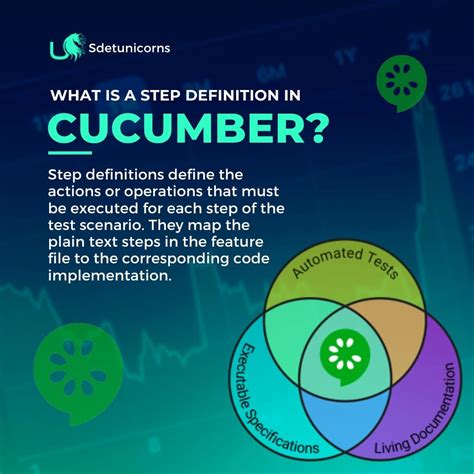 Sdetunicorns

WHAT IS A STEP DEFINITION IN
CUCUMBER?

Step definitions define the actions or operations that must be executed for each step of the test scenario. They map the plain text steps in the feature file to the corresponding code implementation.

Automated Tests
Executable Specifications
Living Documentation